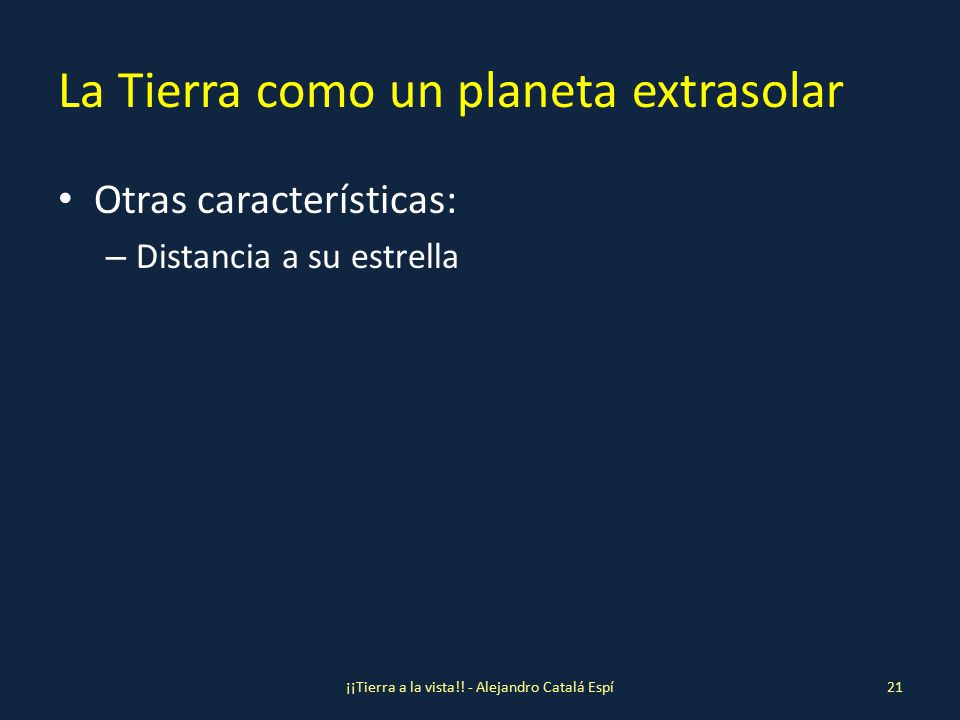 La Tierra como un planeta extrasolar

• Otras características:
– Distancia a su estrella

¡¡Tierra a la vista!! - Alejandro Catalá Espí

21